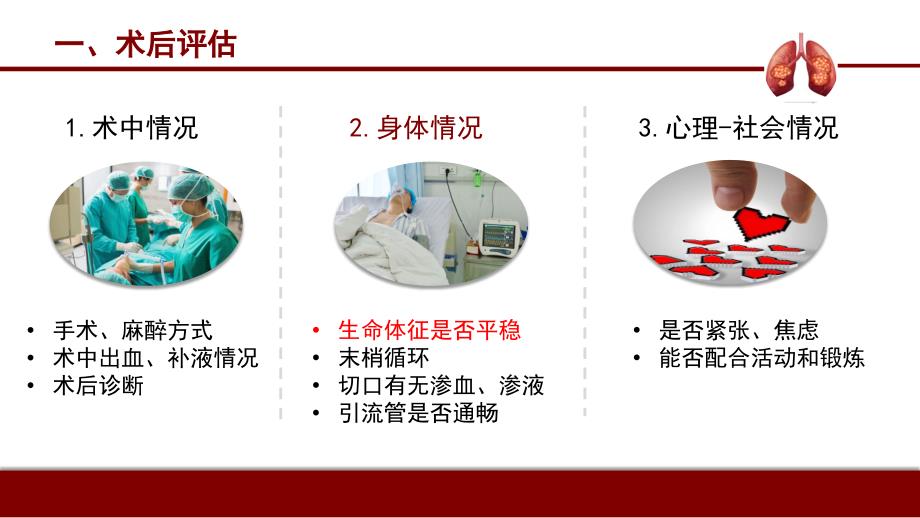 一、术后评估

1. 术中情况

• 手术、麻醉方式
• 术中出血、补液情况
• 术后诊断

2. 身体情况

• 生命体征是否平稳
• 末梢循环
• 切口有无渗血、渗液
• 引流管是否通畅

3. 心理-社会情况

• 是否紧张、焦虑
• 能否配合活动和锻炼